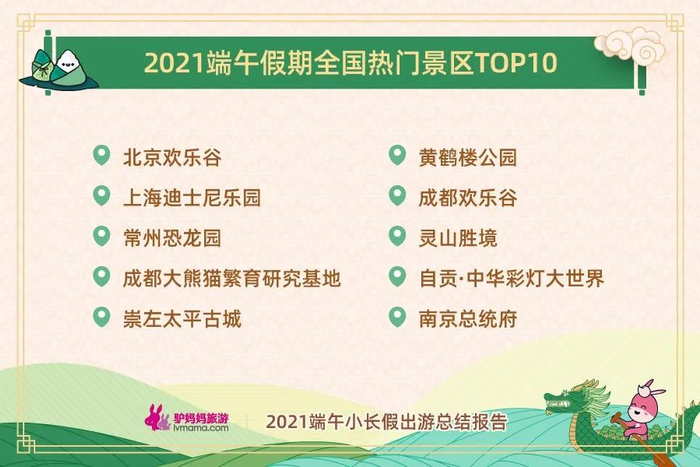 2021端午假期全国热门景区TOP10

北京欢乐谷
上海迪士尼乐园
常州恐龙园
成都大熊猫繁育研究基地
崇左太平古城

黄鹤楼公园
成都欢乐谷
灵山胜境
自贡·中华彩灯大世界
南京总统府

驴妈妈旅游
lvmama.com
2021端午小长假出游总结报告